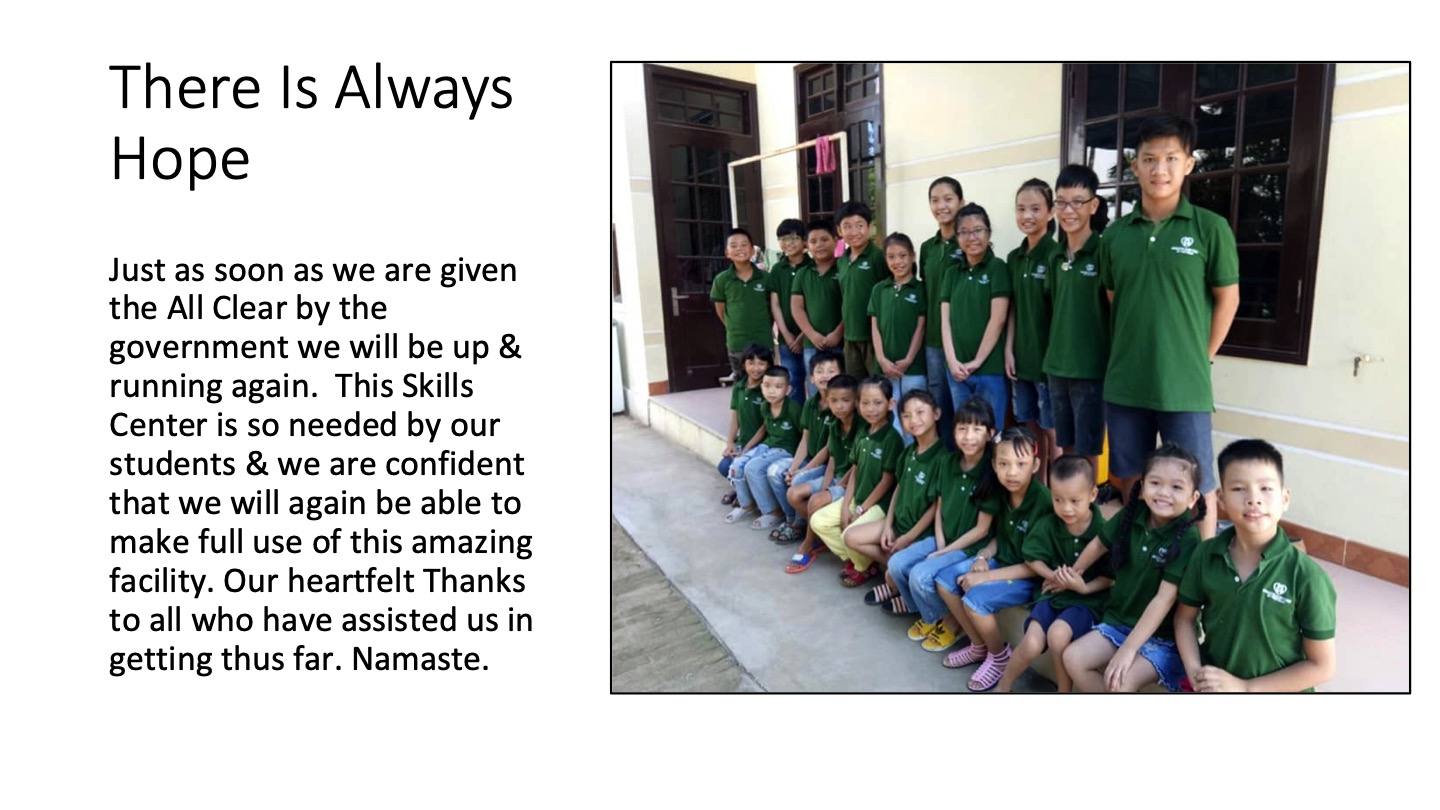 There Is Always Hope

Just as soon as we are given the All Clear by the government we will be up & running again. This Skills Center is so needed by our students & we are confident that we will again be able to make full use of this amazing facility. Our heartfelt Thanks to all who have assisted us in getting thus far. Namaste.